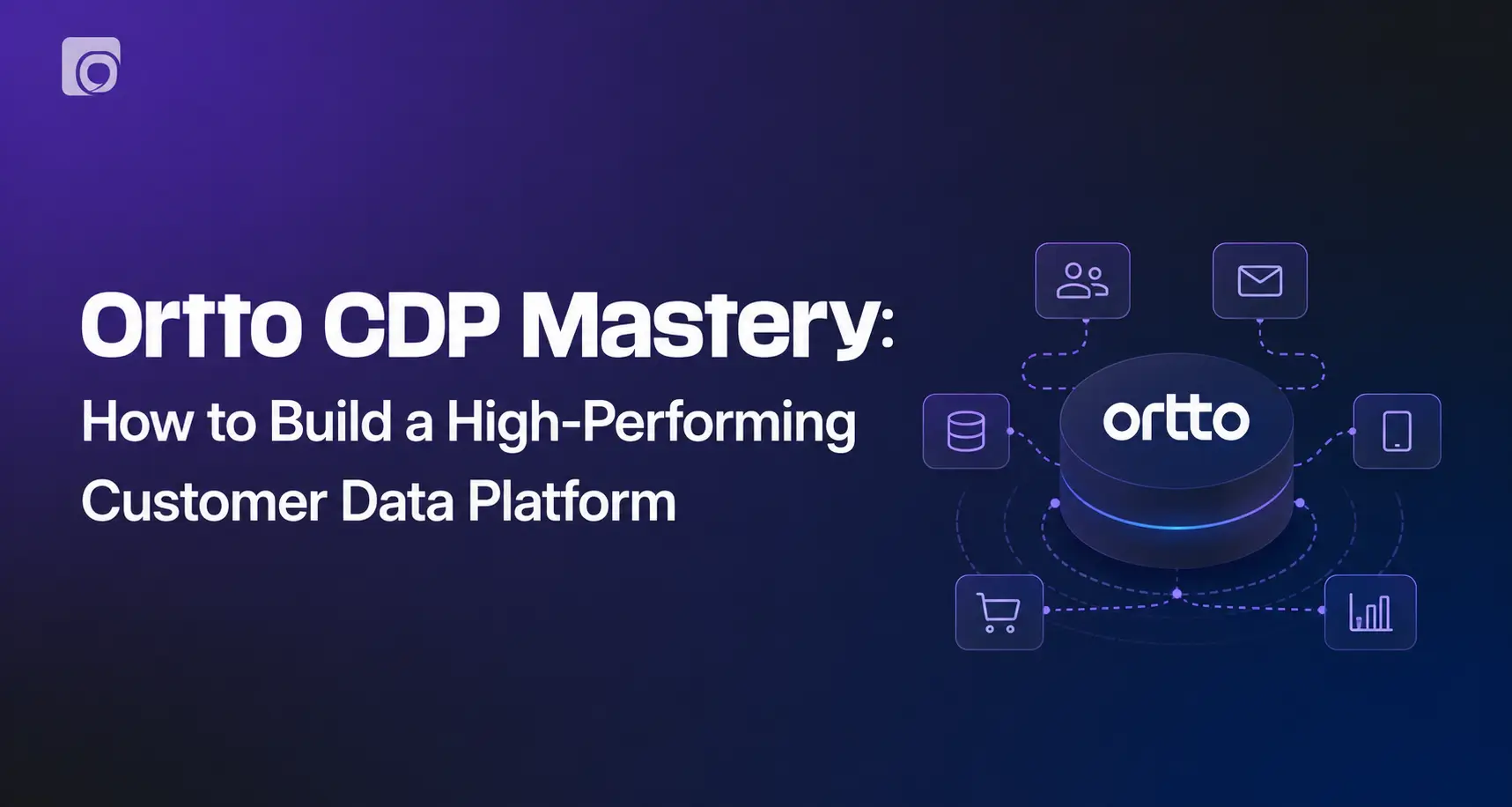 Ortto CDP Mastery:
How to Build a High-Performing Customer Data Platform

ortto